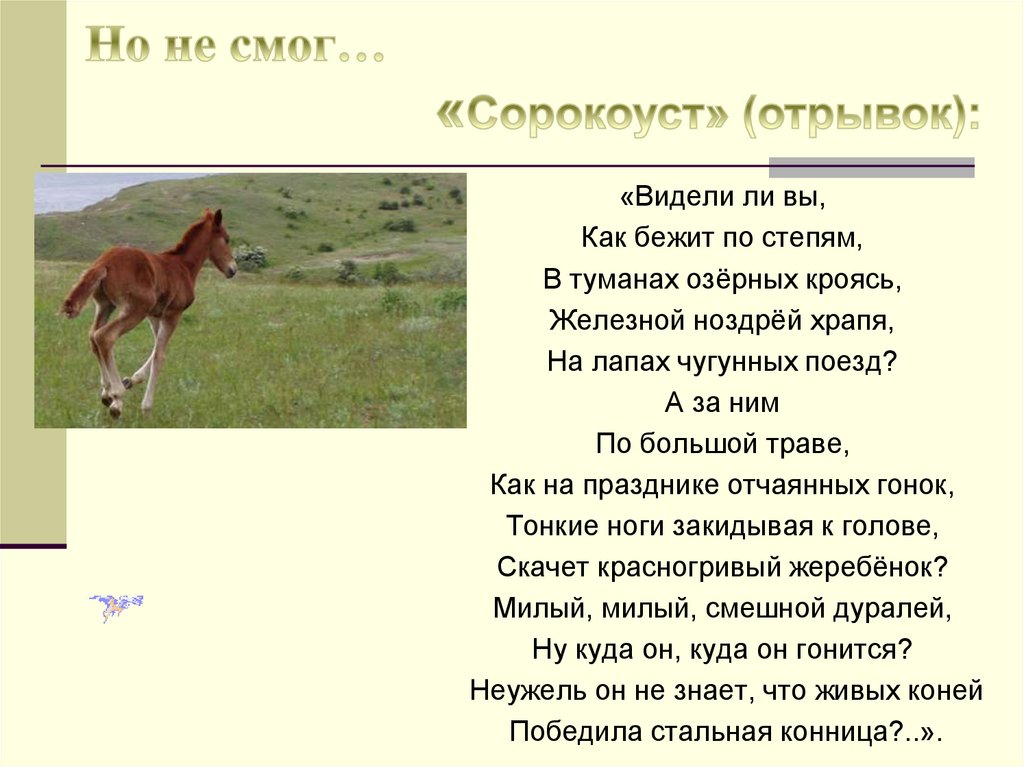 Но не смог…

«Сорокоуст» (отрывок):

«Видели ли вы,
Как бежит по степям,
В туманах озёрных кроясь,
Железной ноздрёй храпя,
На лапах чугунных поезд?
А за ним
По большой траве,
Как на празднике отчаянных гонок,
Тонкие ноги закидывая к голове,
Скачет красногривый жеребёнок?
Милый, милый, смешной дуралей,
Ну куда он, куда он гонится?
Неужель он не знает, что живых коней
Победила стальная конница?..».